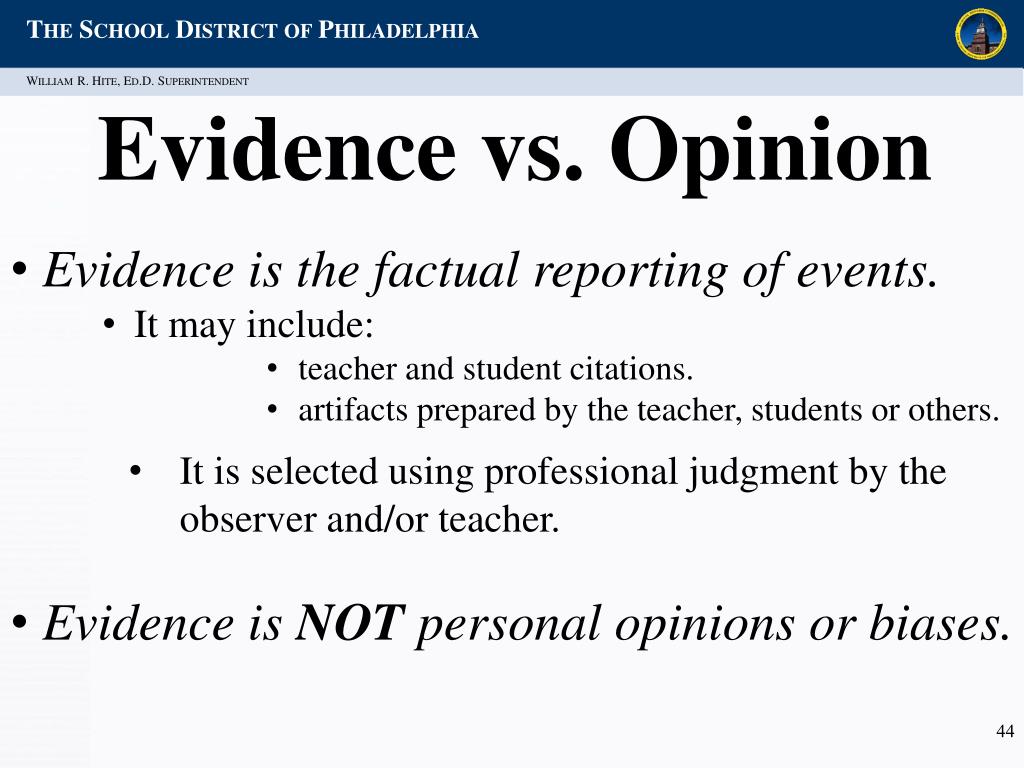 THE SCHOOL DISTRICT OF PHILADELPHIA

WILLIAM R. HITE, ED.D. SUPERINTENDENT

Evidence vs. Opinion

• Evidence is the factual reporting of events.
  • It may include:
    • teacher and student citations.
    • artifacts prepared by the teacher, students or others.
  • It is selected using professional judgment by the observer and/or teacher.

• Evidence is NOT personal opinions or biases.

44